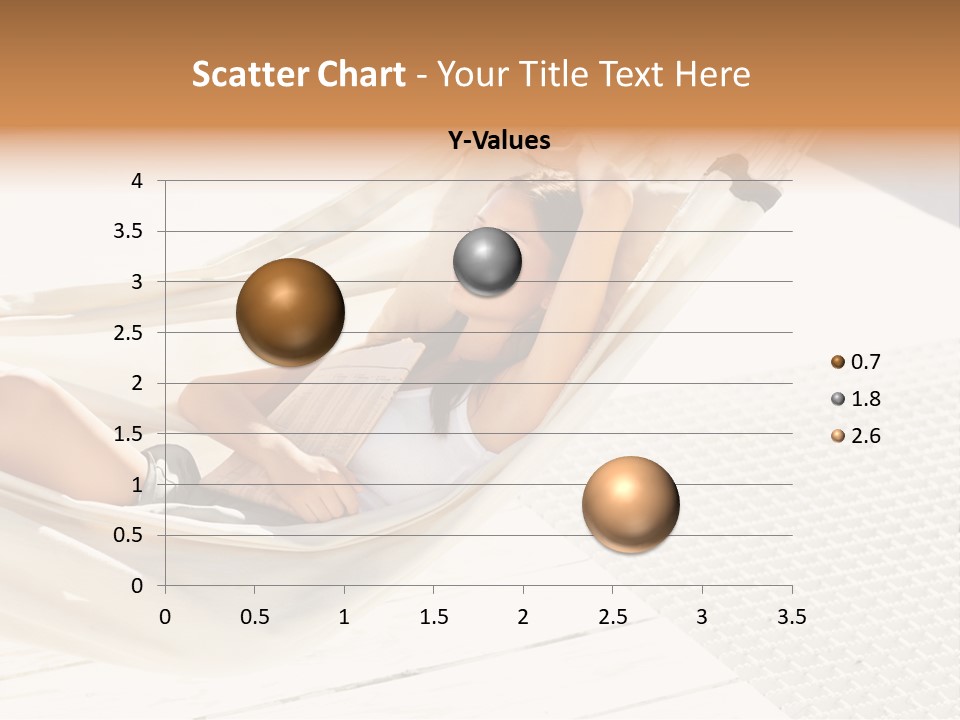 Scatter Chart - Your Title Text Here

Y-Values

4
3.5
3
2.5
2
1.5
1
0.5
0

0 0.5 1 1.5 2 2.5 3 3.5

0.7
1.8
2.6